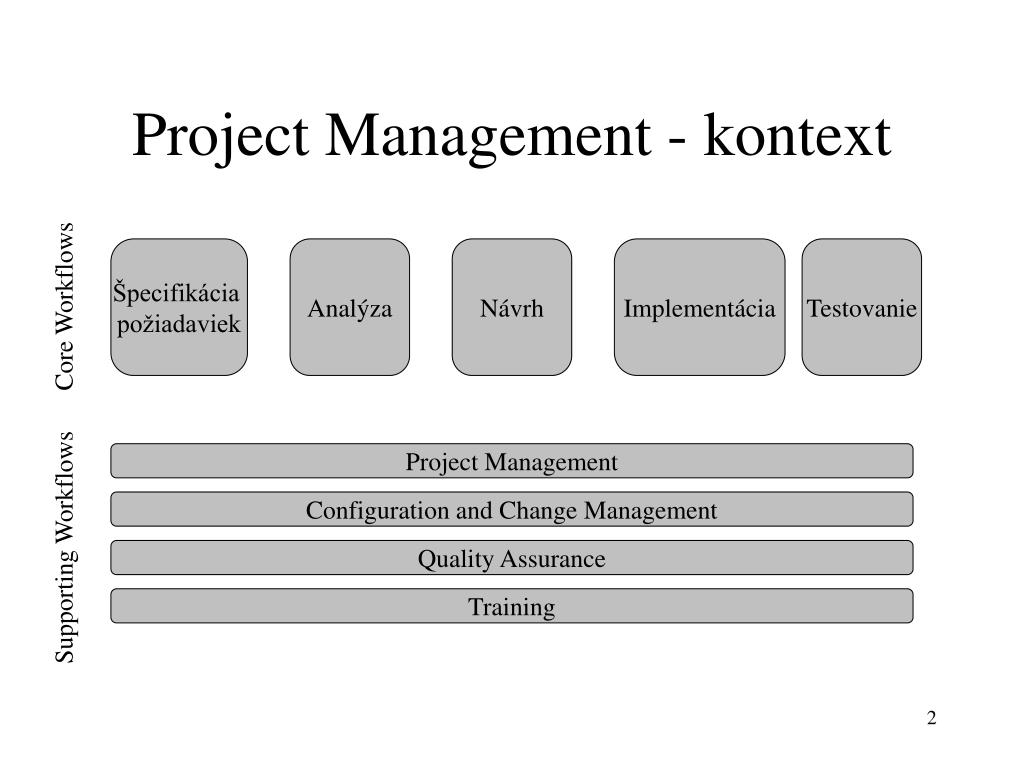 Project Management - kontext

Core Workflows

Špecifikácia požiadaviek

Analýza

Návrh

Implementácia

Testovanie

Supporting Workflows

Project Management

Configuration and Change Management

Quality Assurance

Training

2